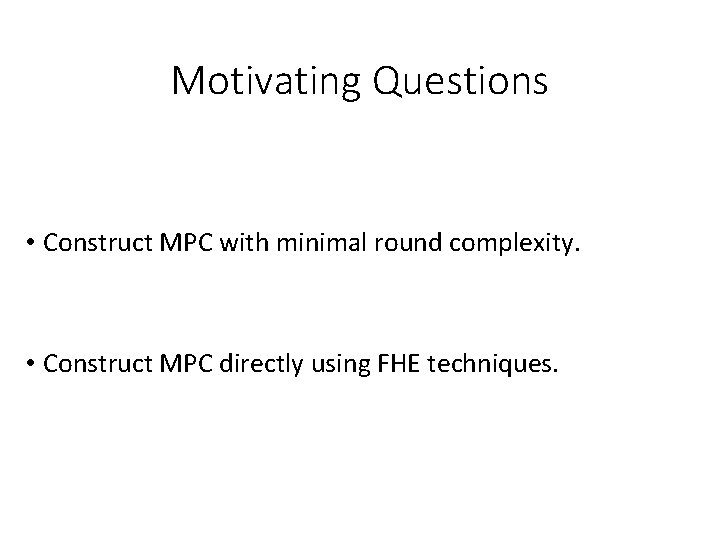 Motivating Questions

• Construct MPC with minimal round complexity.

• Construct MPC directly using FHE techniques.